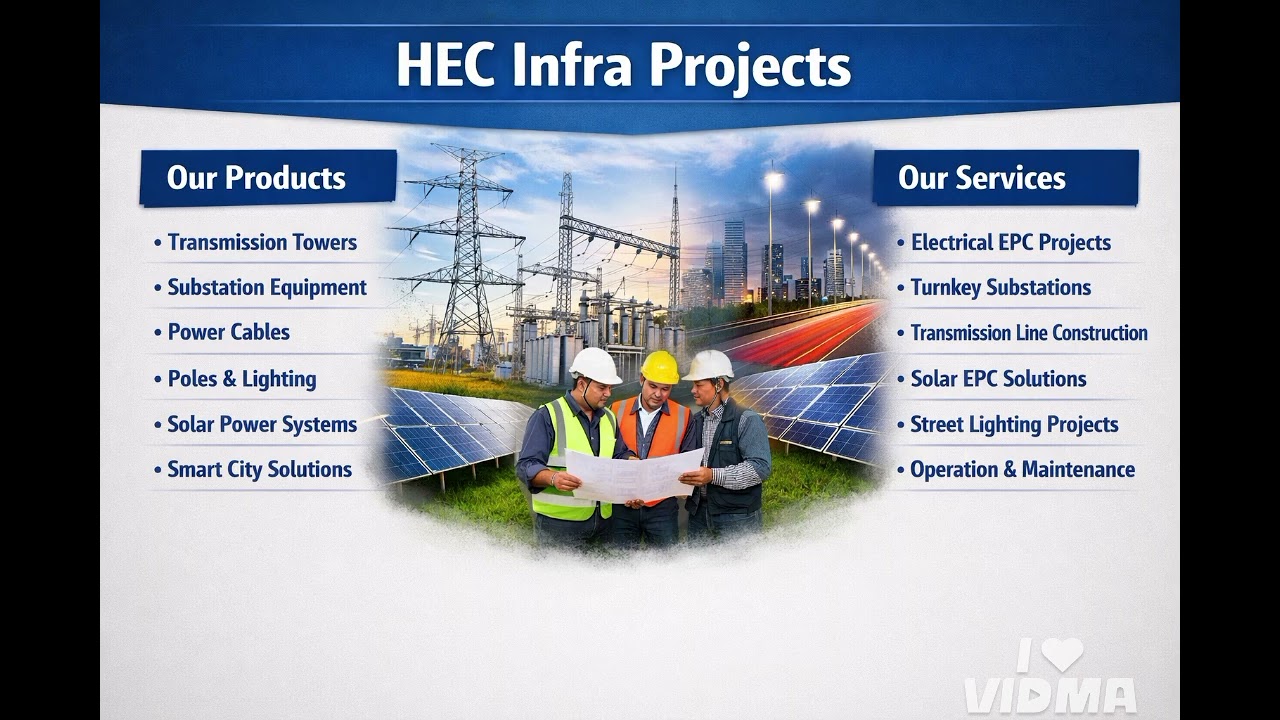 HEC Infra Projects

Our Products

• Transmission Towers
• Substation Equipment
• Power Cables
• Poles & Lighting
• Solar Power Systems
• Smart City Solutions

Our Services

• Electrical EPC Projects
• Turnkey Substations
• Transmission Line Construction
• Solar EPC Solutions
• Street Lighting Projects
• Operation & Maintenance

I ♥ VIDMA